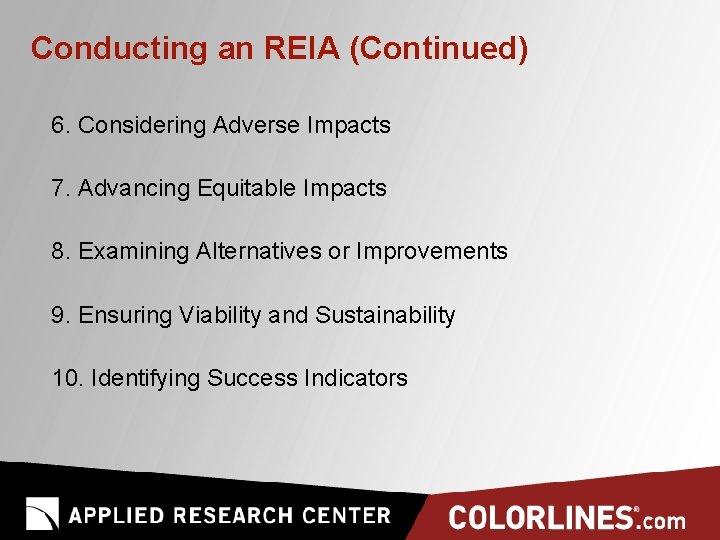 Conducting an REIA (Continued)

6. Considering Adverse Impacts

7. Advancing Equitable Impacts

8. Examining Alternatives or Improvements

9. Ensuring Viability and Sustainability

10. Identifying Success Indicators

APPLIED RESEARCH CENTER

COLORLINES®.com